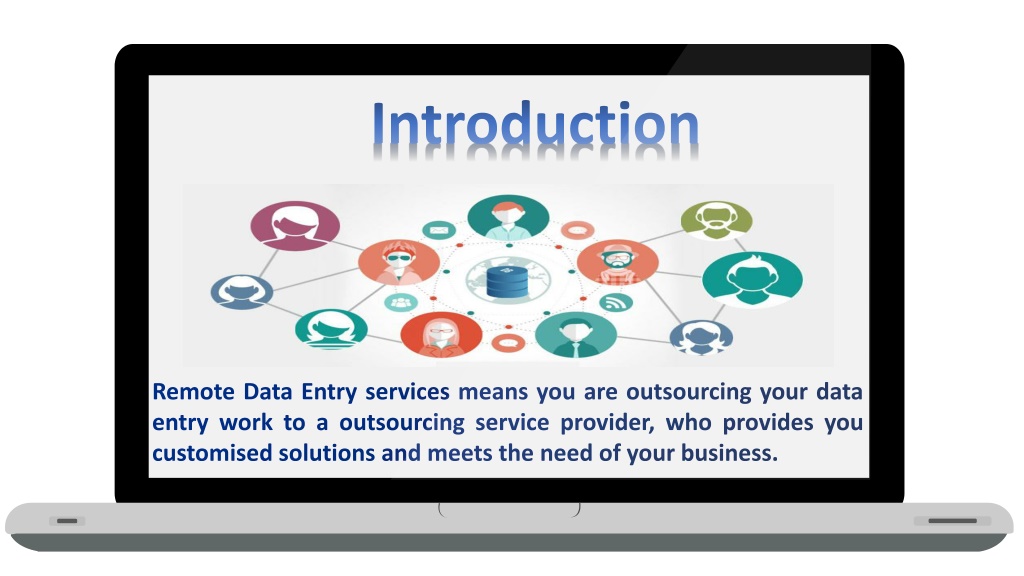 Introduction

Remote Data Entry services means you are outsourcing your data entry work to a outsourcing service provider, who provides you customised solutions and meets the need of your business.